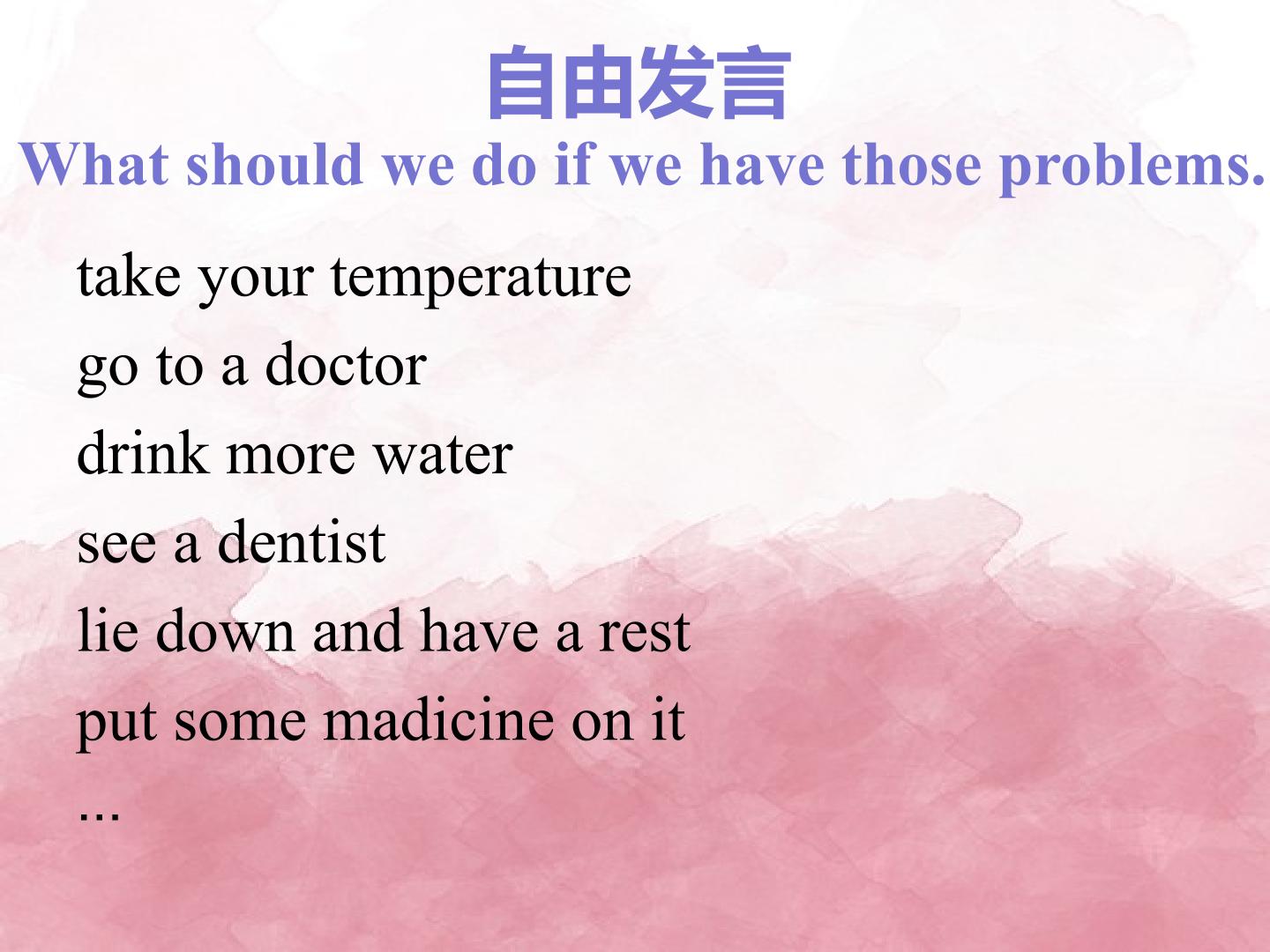 自由发言

What should we do if we have those problems.

take your temperature
go to a doctor
drink more water
see a dentist
lie down and have a rest
put some madicine on it
...